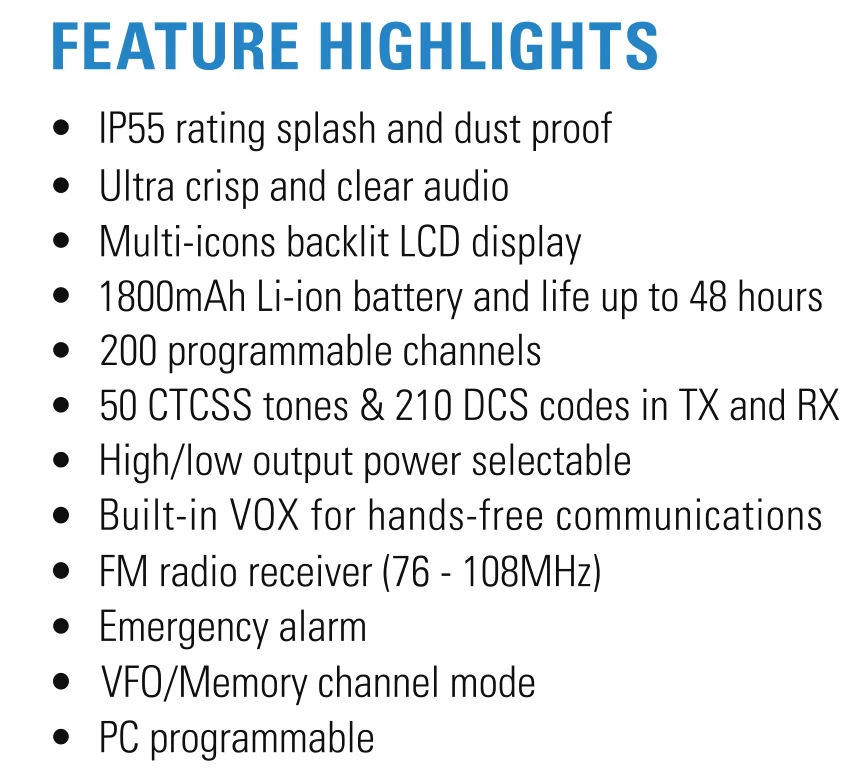 FEATURE HIGHLIGHTS

• IP55 rating splash and dust proof
• Ultra crisp and clear audio
• Multi-icons backlit LCD display
• 1800mAh Li-ion battery and life up to 48 hours
• 200 programmable channels
• 50 CTCSS tones & 210 DCS codes in TX and RX
• High/low output power selectable
• Built-in VOX for hands-free communications
• FM radio receiver (76 - 108MHz)
• Emergency alarm
• VFO/Memory channel mode
• PC programmable